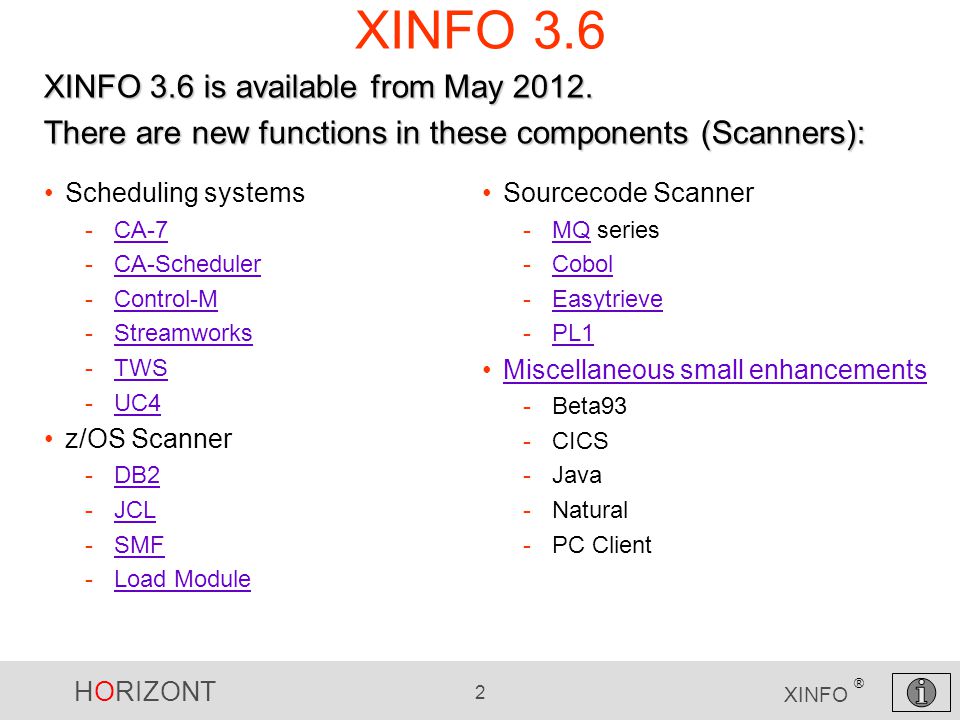 XINFO 3.6

XINFO 3.6 is available from May 2012.

There are new functions in these components (Scanners):

• Scheduling systems
- CA-7
- CA-Scheduler
- Control-M
- Streamworks
- TWS
- UC4
• z/OS Scanner
- DB2
- JCL
- SMF
- Load Module

• Sourcecode Scanner
- MQ series
- Cobol
- Easytrieve
- PL1
• Miscellaneous small enhancements
- Beta93
- CICS
- Java
- Natural
- PC Client

HORIZONT 2 XINFO ®